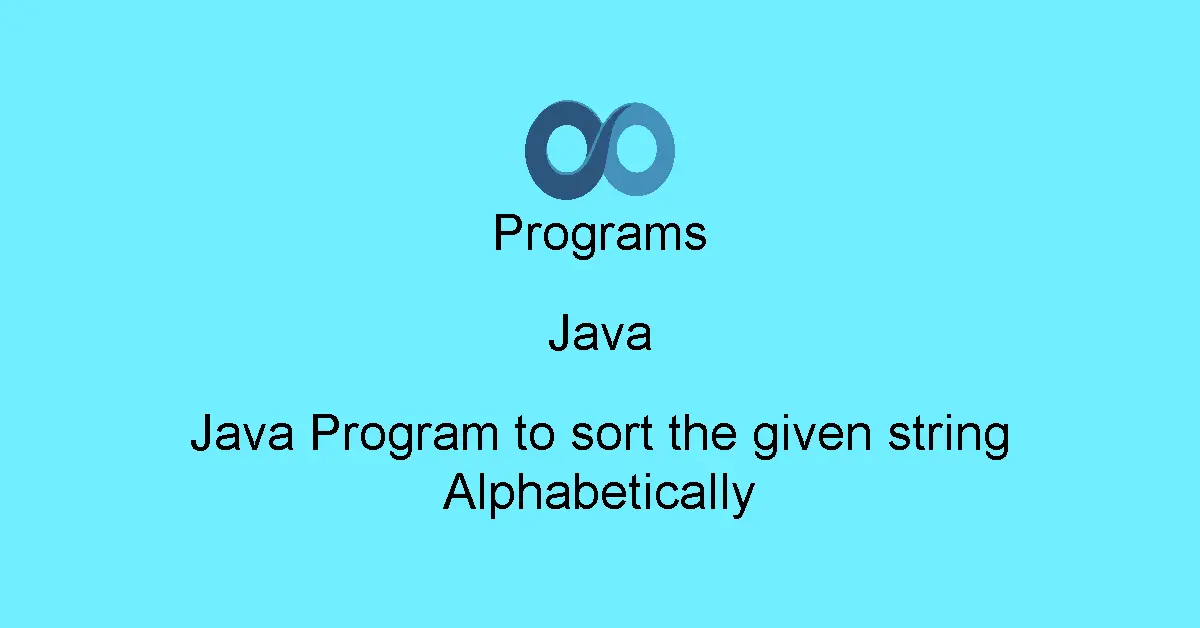 Programs

Java

Java Program to sort the given string Alphabetically